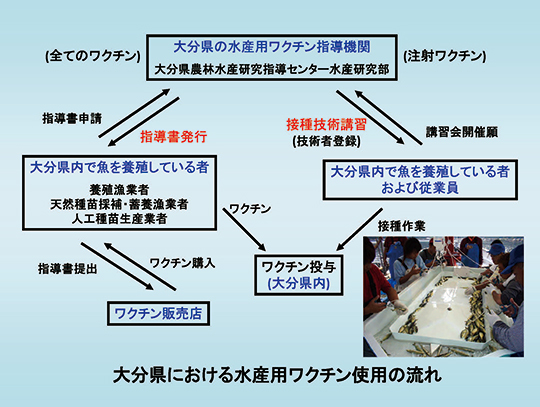 (全てのワクチン)

大分県の水産用ワクチン指導機関
大分県農林水産研究指導センター水産研究部

(注射ワクチン)

指導書申請

指導書発行

接種技術講習
(技術者登録)

講習会開催願

大分県内で魚を養殖している者
養殖漁業者
天然種苗採補･蓄養漁業者
人工種苗生産業者

大分県内で魚を養殖している者
および従業員

ワクチン

接種作業

指導書提出

ワクチン購入

ワクチン投与
(大分県内)

ワクチン販売店

大分県における水産用ワクチン使用の流れ